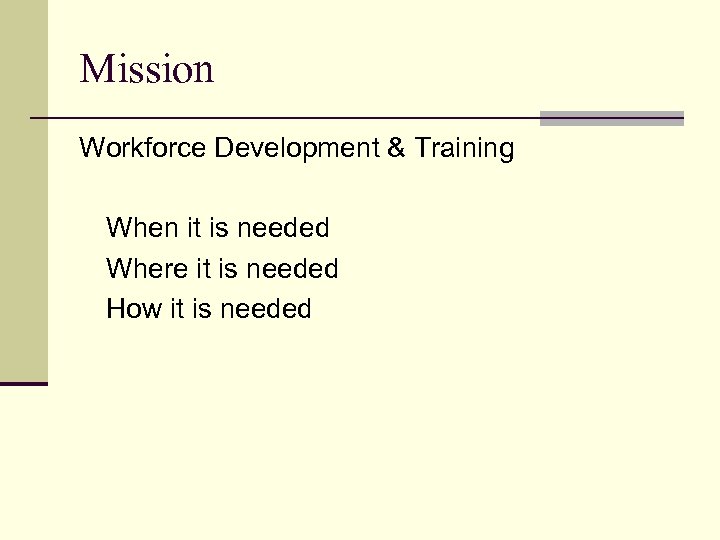 Mission

Workforce Development & Training

When it is needed
Where it is needed
How it is needed